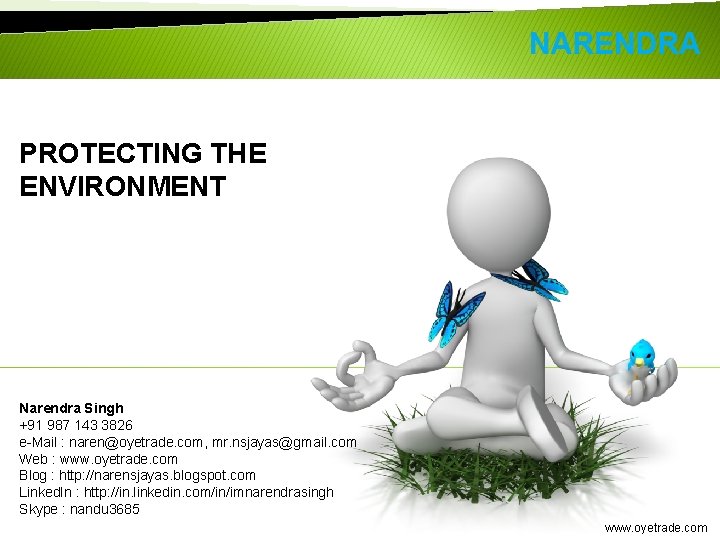 NARENDRA

PROTECTING THE ENVIRONMENT

Narendra Singh
+91 987 143 3826
e-Mail : naren@oyetrade.com, mr.nsjayas@gmail.com
Web : www.oyetrade.com
Blog : http://narensjayas.blogspot.com
LinkedIn : http://in.linkedin.com/in/imnarendrasingh
Skype : nandu3685

www.oyetrade.com